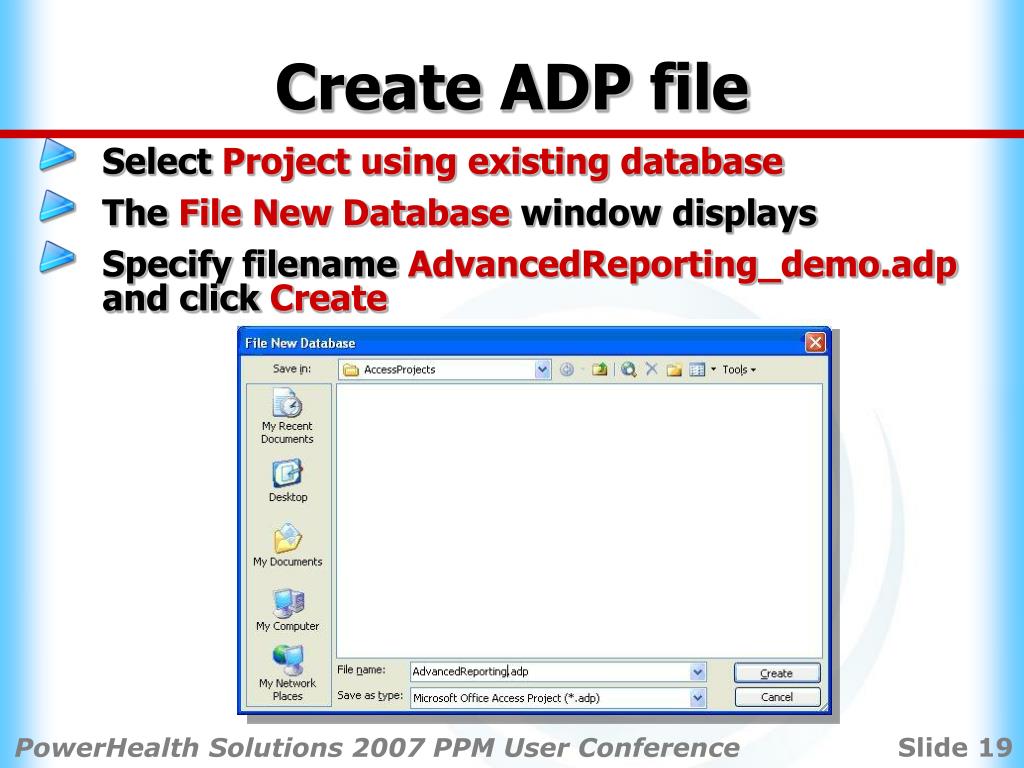 Create ADP file

Select Project using existing database

The File New Database window displays

Specify filename AdvancedReporting_demo.adp and click Create

File New Database

Save in: AccessProjects

Tools

My Recent Documents

Desktop

My Documents

My Computer

My Network Places

File name: AdvancedReporting.adp

Save as type: Microsoft Office Access Project (*.adp)

Create

Cancel

PowerHealth Solutions 2007 PPM User Conference

Slide 19